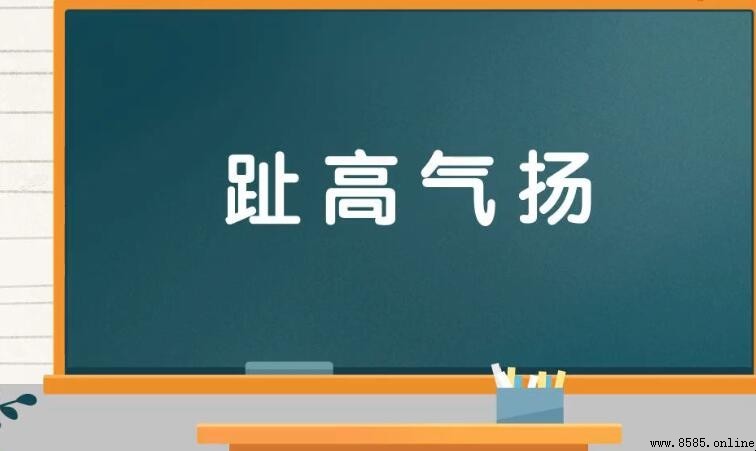 趾高气扬

www.8585.online